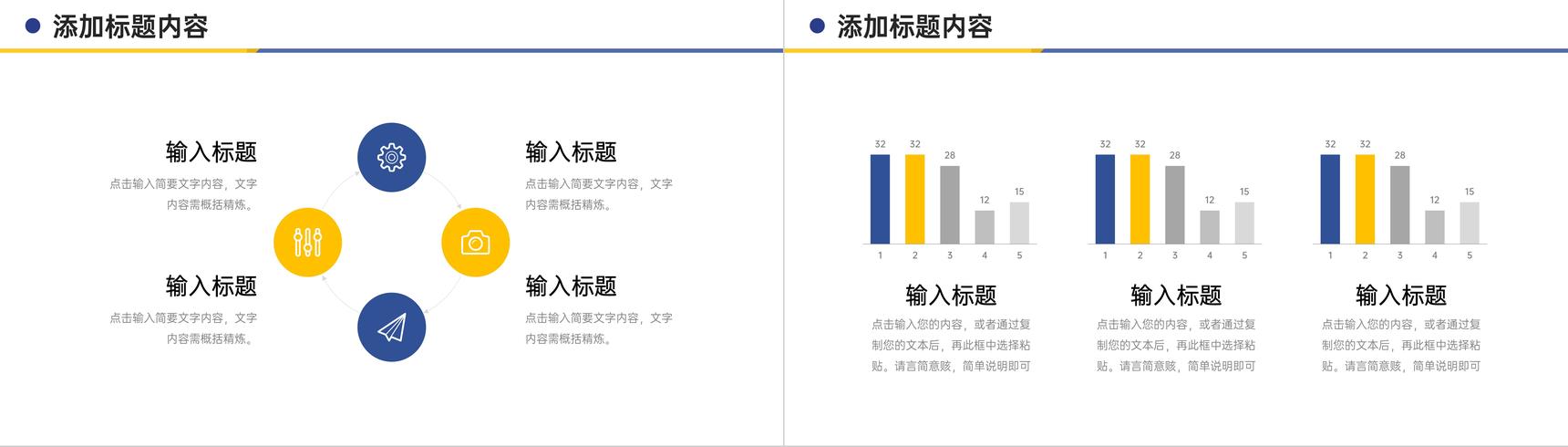 添加标题内容

输入标题

点击输入简要文字内容，文字内容需概括精炼。

输入标题

点击输入简要文字内容，文字内容需概括精炼。

输入标题

点击输入简要文字内容，文字内容需概括精炼。

输入标题

点击输入简要文字内容，文字内容需概括精炼。

添加标题内容

32 32 28 12 15
1 2 3 4 5

输入标题

点击输入您的内容，或者通过复制您的文本后，再此框中选择粘贴。请言简意赅，简单说明即可

32 32 28 12 15
1 2 3 4 5

输入标题

点击输入您的内容，或者通过复制您的文本后，再此框中选择粘贴。请言简意赅，简单说明即可

32 32 28 12 15
1 2 3 4 5

输入标题

点击输入您的内容，或者通过复制您的文本后，再此框中选择粘贴。请言简意赅，简单说明即可